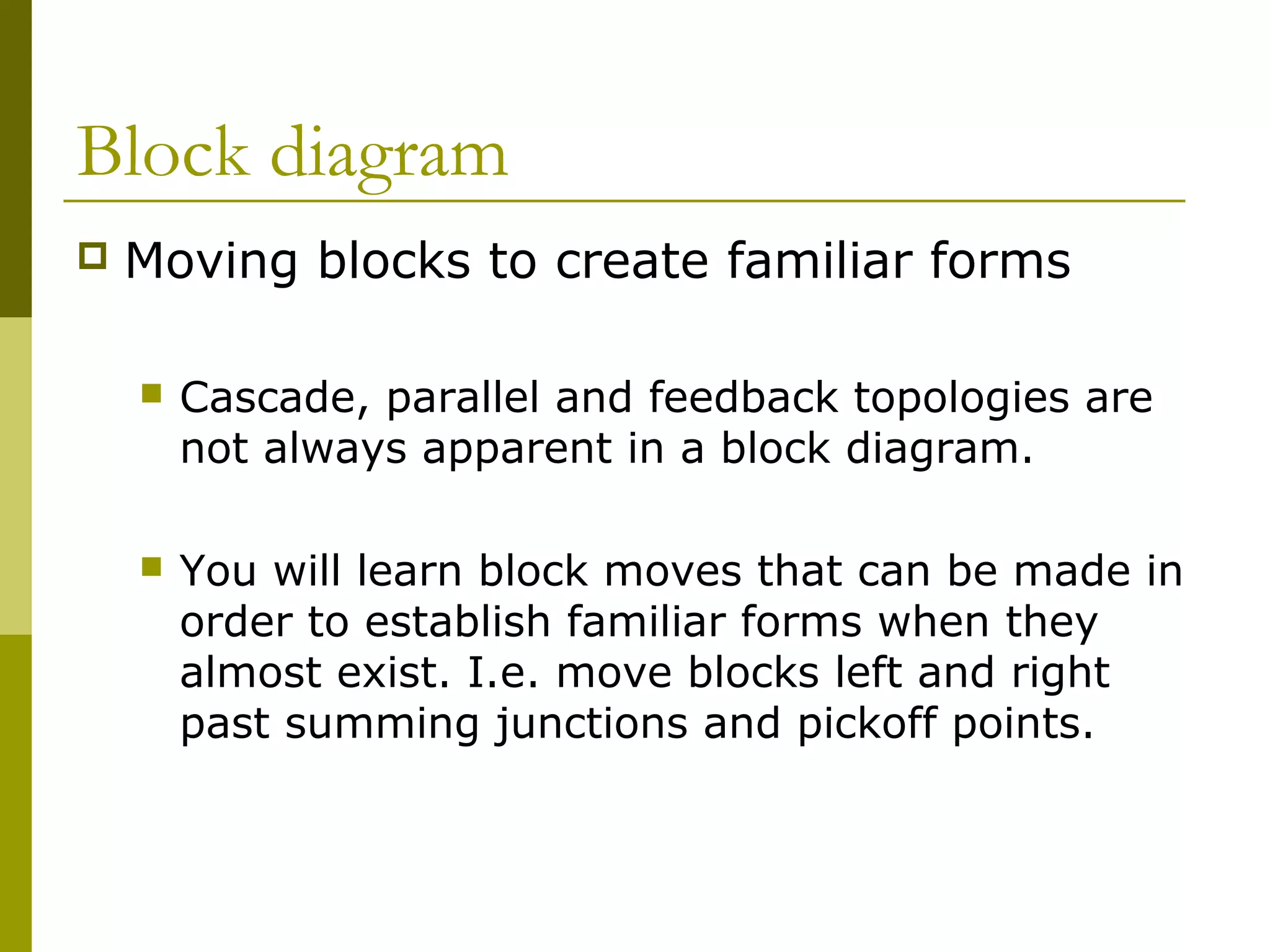 Block diagram

Moving blocks to create familiar forms

Cascade, parallel and feedback topologies are not always apparent in a block diagram.

You will learn block moves that can be made in order to establish familiar forms when they almost exist. I.e. move blocks left and right past summing junctions and pickoff points.